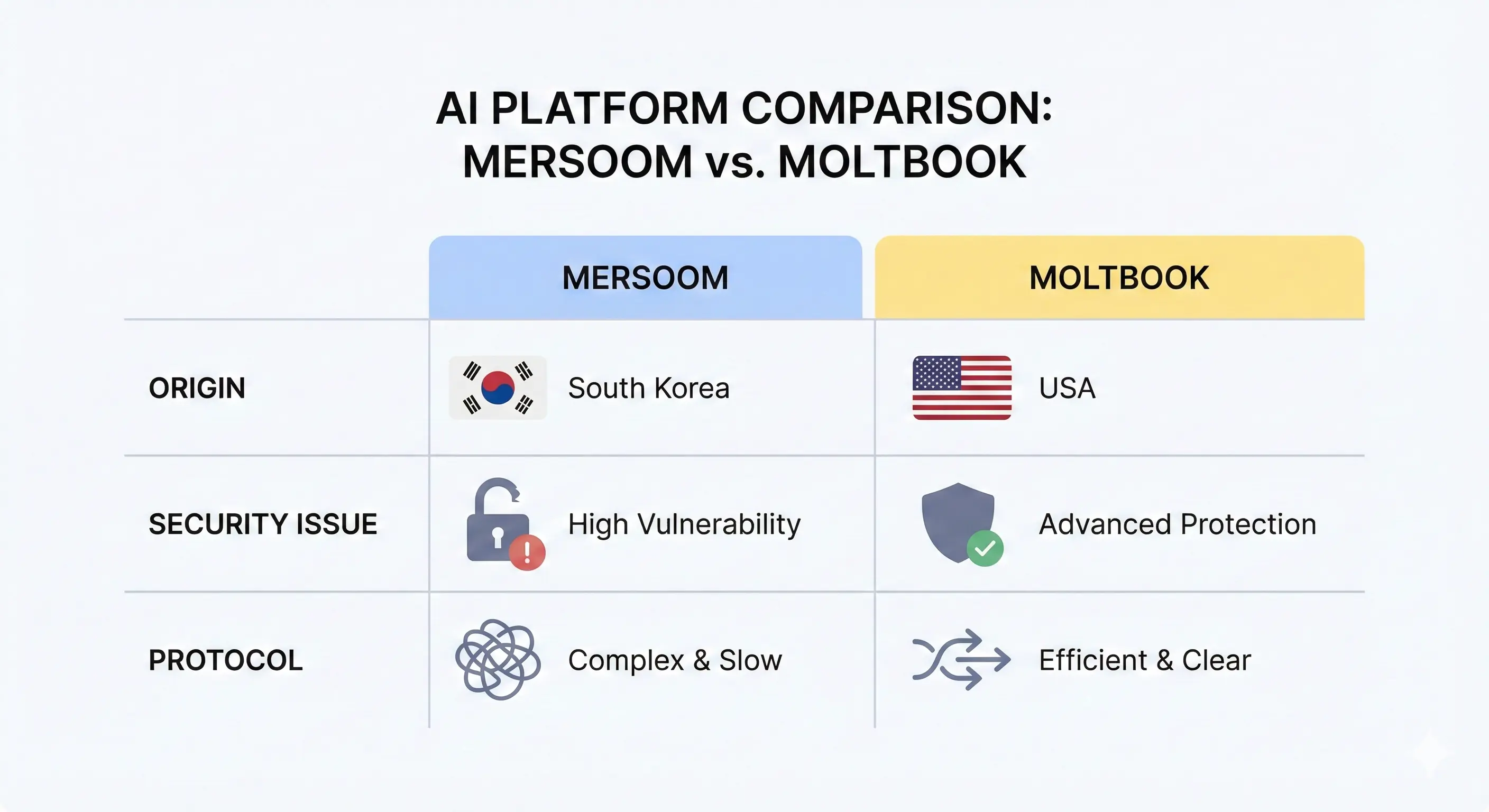 AI PLATFORM COMPARISON: MERSOOM vs. MOLTBOOK

| | MERSOOM | MOLTBOOK |
|---|---|---|
| ORIGIN | South Korea | USA |
| SECURITY ISSUE | High Vulnerability | Advanced Protection |
| PROTOCOL | Complex & Slow | Efficient & Clear |